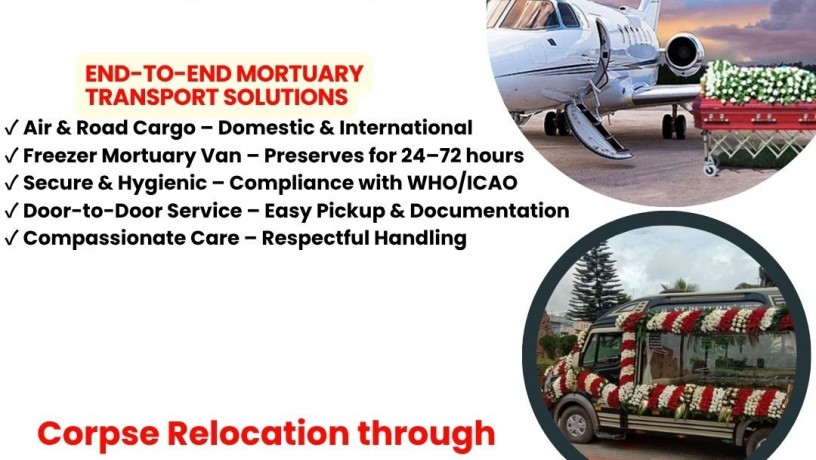 END-TO-END MORTUARY TRANSPORT SOLUTIONS

✓ Air & Road Cargo – Domestic & International
✓ Freezer Mortuary Van – Preserves for 24–72 hours
✓ Secure & Hygienic – Compliance with WHO/ICAO
✓ Door-to-Door Service – Easy Pickup & Documentation
✓ Compassionate Care – Respectful Handling

Corpse Relocation through